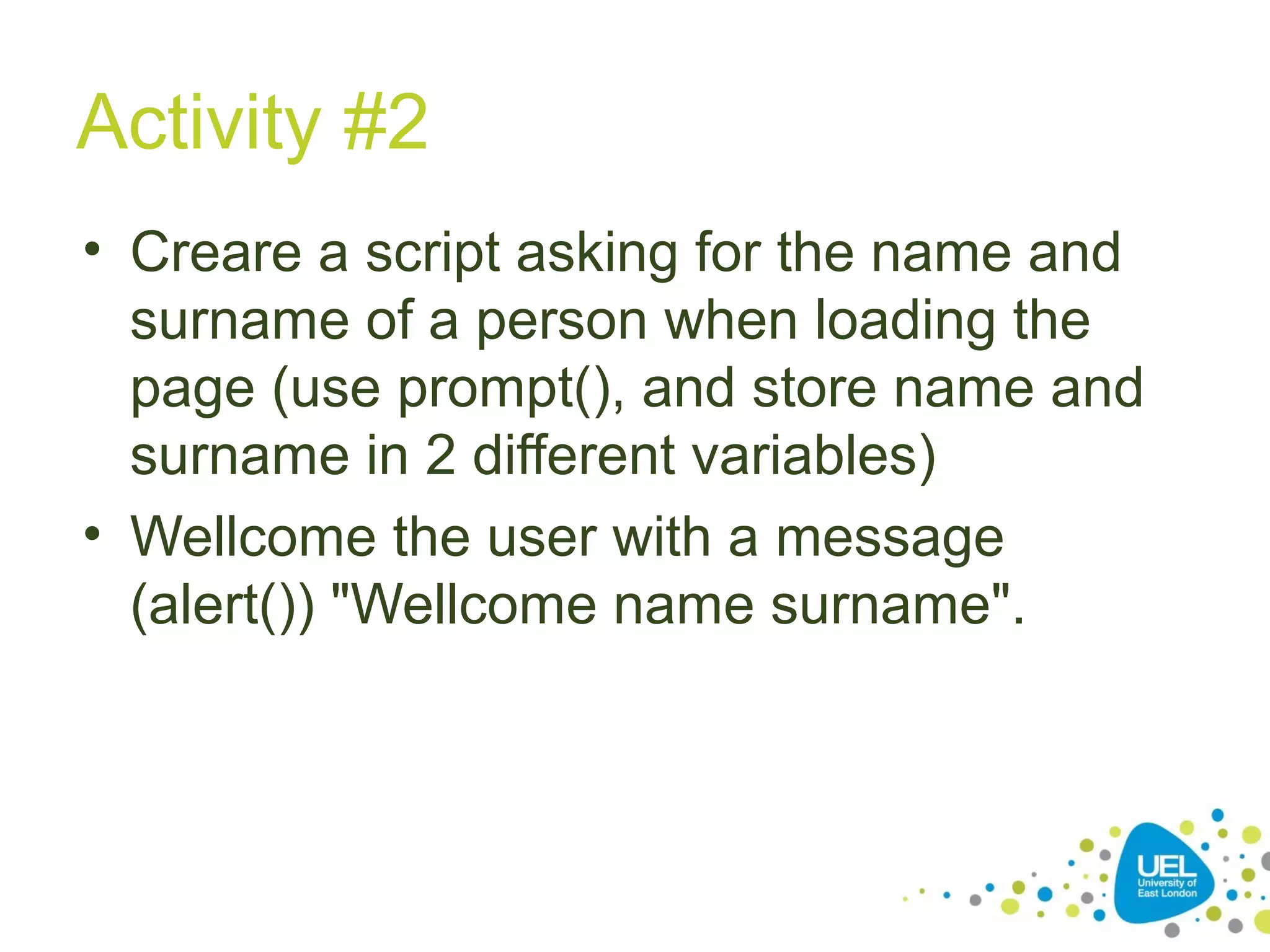 Activity #2

• Creare a script asking for the name and surname of a person when loading the page (use prompt(), and store name and surname in 2 different variables)
• Wellcome the user with a message (alert()) "Wellcome name surname".

UEL
University of East London